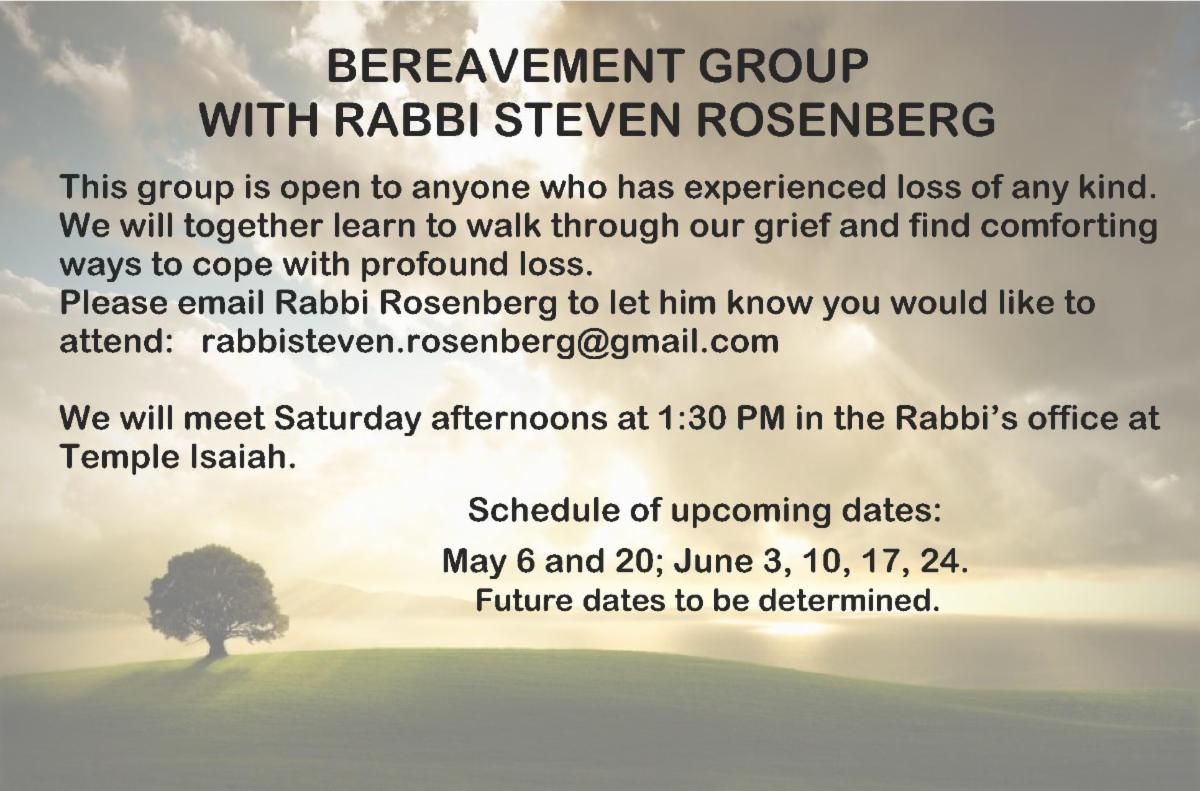 BEREAVEMENT GROUP
WITH RABBI STEVEN ROSENBERG

This group is open to anyone who has experienced loss of any kind. We will together learn to walk through our grief and find comforting ways to cope with profound loss.
Please email Rabbi Rosenberg to let him know you would like to attend: rabbisteven.rosenberg@gmail.com

We will meet Saturday afternoons at 1:30 PM in the Rabbi's office at Temple Isaiah.

Schedule of upcoming dates:
May 6 and 20; June 3, 10, 17, 24.
Future dates to be determined.